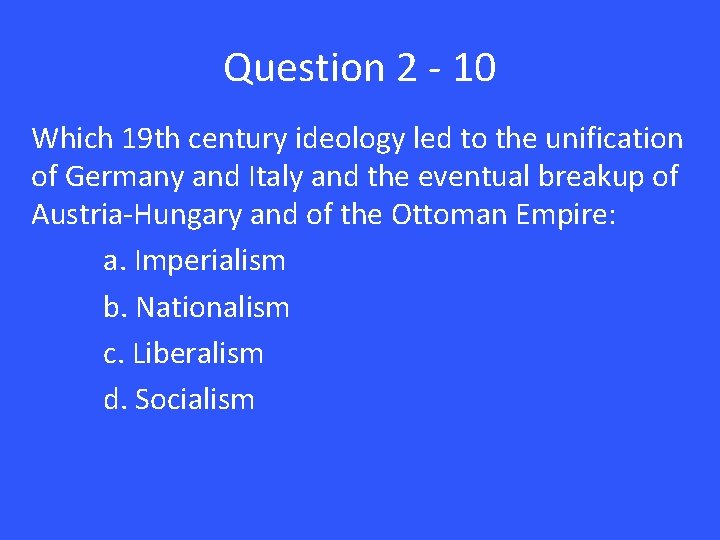 Question 2 - 10

Which 19th century ideology led to the unification of Germany and Italy and the eventual breakup of Austria-Hungary and of the Ottoman Empire:

a. Imperialism

b. Nationalism

c. Liberalism

d. Socialism